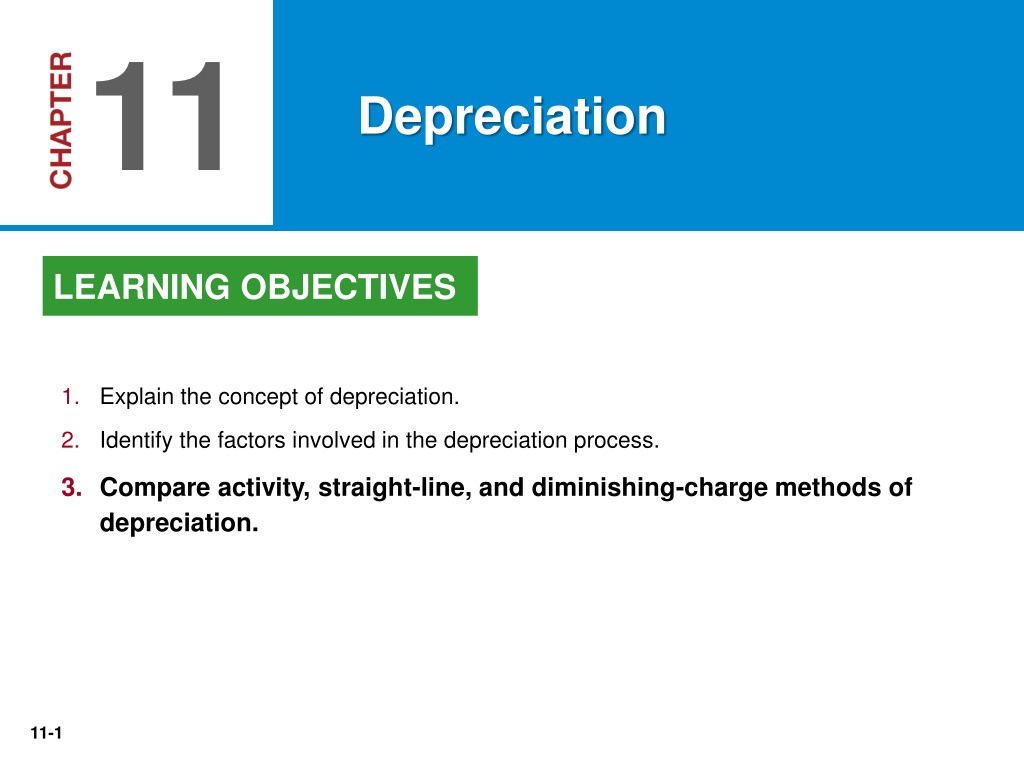 CHAPTER 11

Depreciation

LEARNING OBJECTIVES

1. Explain the concept of depreciation.

2. Identify the factors involved in the depreciation process.

3. Compare activity, straight-line, and diminishing-charge methods of depreciation.

11-1